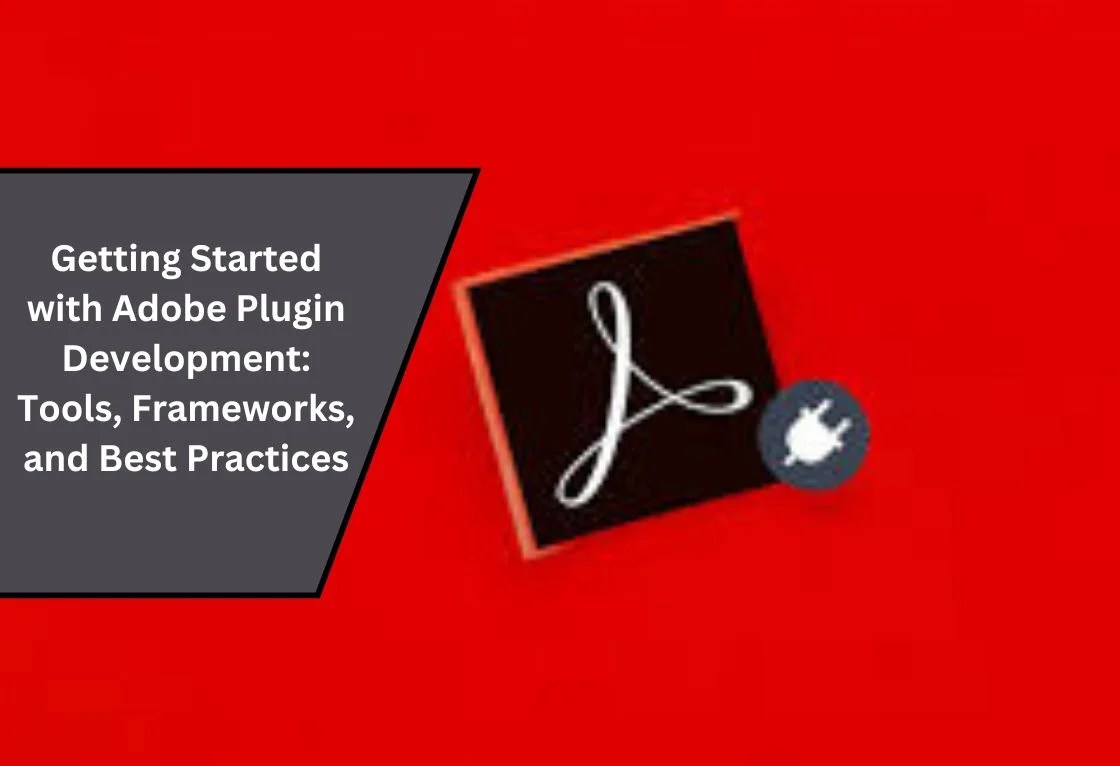 Getting Started with Adobe Plugin Development: Tools, Frameworks, and Best Practices